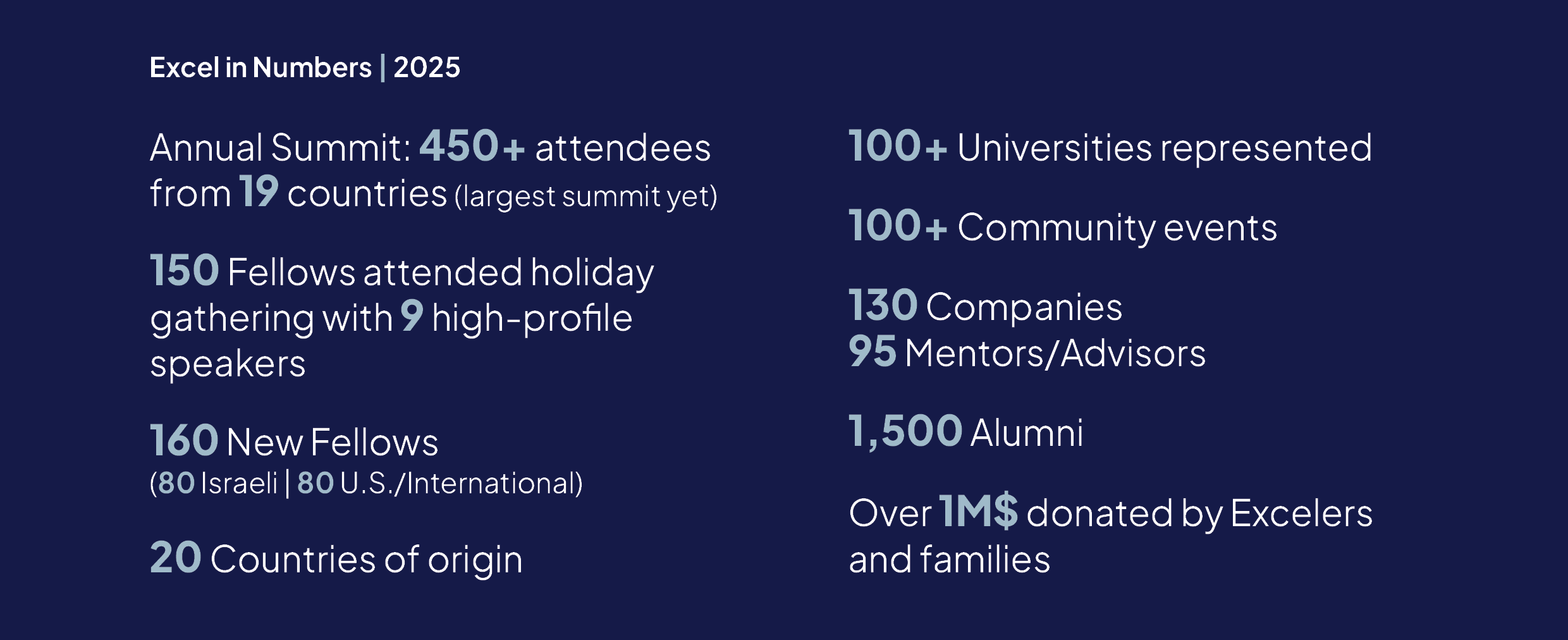 Excel in Numbers | 2025

Annual Summit: 450+ attendees from 19 countries (largest summit yet)

150 Fellows attended holiday gathering with 9 high-profile speakers

160 New Fellows
(80 Israeli | 80 U.S./International)

20 Countries of origin

100+ Universities represented

100+ Community events

130 Companies
95 Mentors/Advisors

1,500 Alumni

Over 1M$ donated by Excelers and families